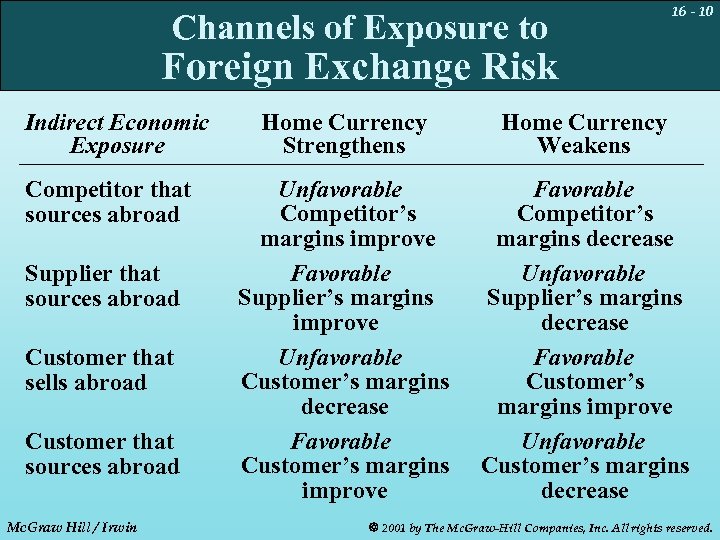 16 - 10

Channels of Exposure to Foreign Exchange Risk

| Indirect Economic Exposure | Home Currency Strengthens | Home Currency Weakens |
|---|---|---|
| Competitor that sources abroad | Unfavorable Competitor's margins improve | Favorable Competitor's margins decrease |
| Supplier that sources abroad | Favorable Supplier's margins improve | Unfavorable Supplier's margins decrease |
| Customer that sells abroad | Unfavorable Customer's margins decrease | Favorable Customer's margins improve |
| Customer that sources abroad | Favorable Customer's margins improve | Unfavorable Customer's margins decrease |

McGraw Hill / Irwin

© 2001 by The McGraw-Hill Companies, Inc. All rights reserved.